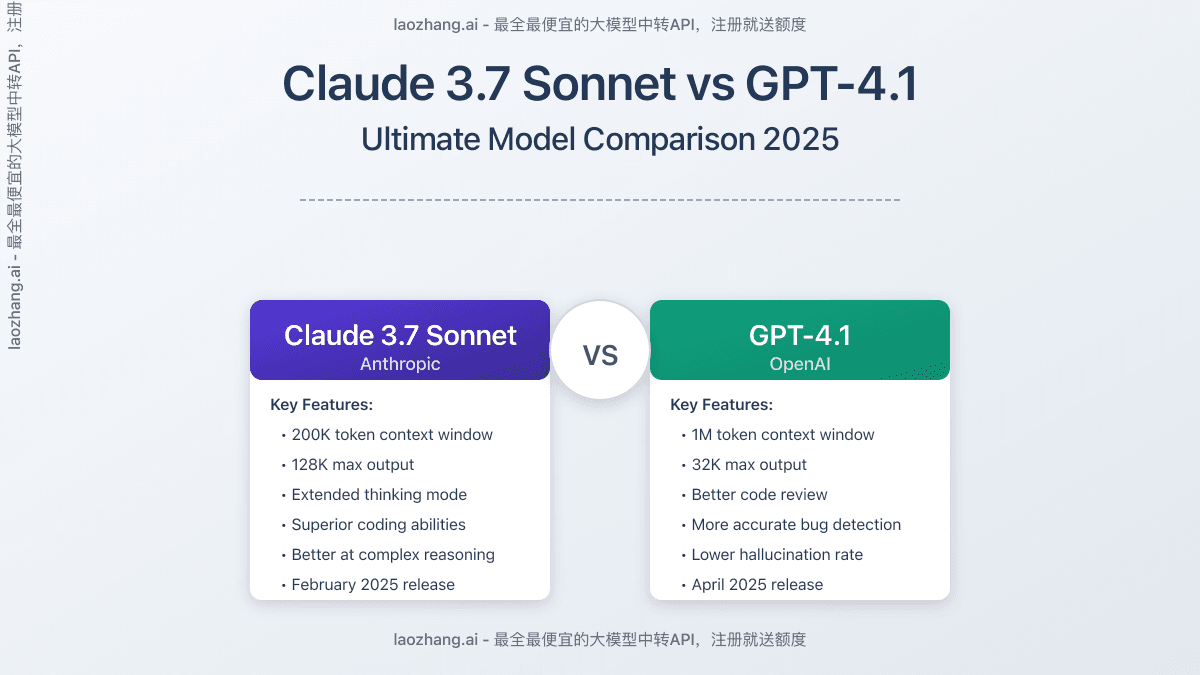 laozhang.ai - 最全最便宜的大模型中转API，注册就送额度

laozhang.ai - 最全最便宜的大模型中转API，注册

Claude 3.7 Sonnet vs GPT-4.1

Ultimate Model Comparison 2025

Claude 3.7 Sonnet
Anthropic

Key Features:
• 200K token context window
• 128K max output
• Extended thinking mode
• Superior coding abilities
• Better at complex reasoning
• February 2025 release

VS

GPT-4.1
OpenAI

Key Features:
• 1M token context window
• 32K max output
• Better code review
• More accurate bug detection
• Lower hallucination rate
• April 2025 release

laozhang.ai - 最全最便宜的大模型中转API，注册就送额度